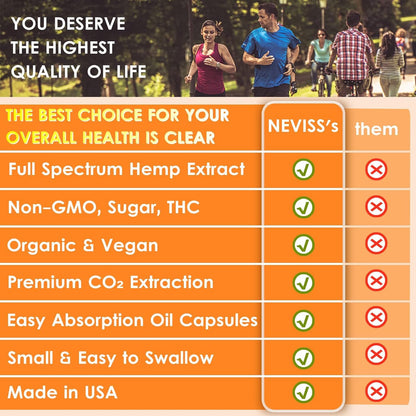 YOU DESERVE THE HIGHEST QUALITY OF LIFE

| THE BEST CHOICE FOR YOUR OVERALL HEALTH IS CLEAR | NEVISS's | them |
|---|---|---|
| Full Spectrum Hemp Extract | ✓ | ✗ |
| Non-GMO, Sugar, THC | ✓ | ✗ |
| Organic & Vegan | ✓ | ✗ |
| Premium $CO_2$ Extraction | ✓ | ✗ |
| Easy Absorption Oil Capsules | ✓ | ✗ |
| Small & Easy to Swallow | ✓ | ✗ |
| Made in USA | ✓ | ✗ |